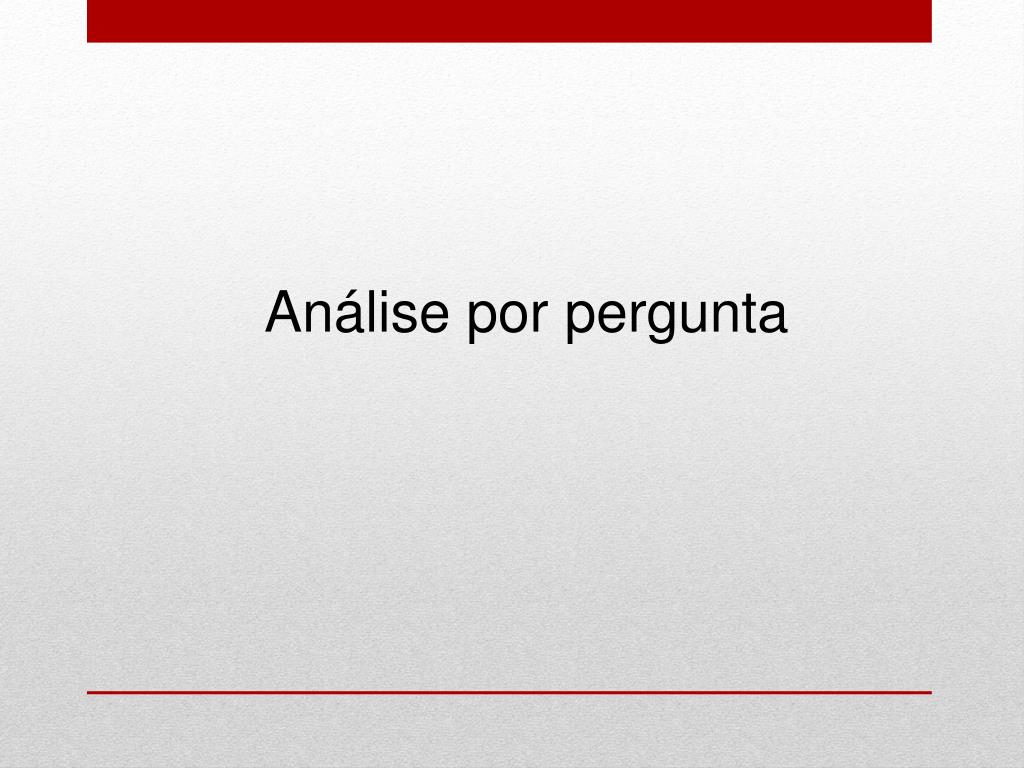 Análise por pergunta